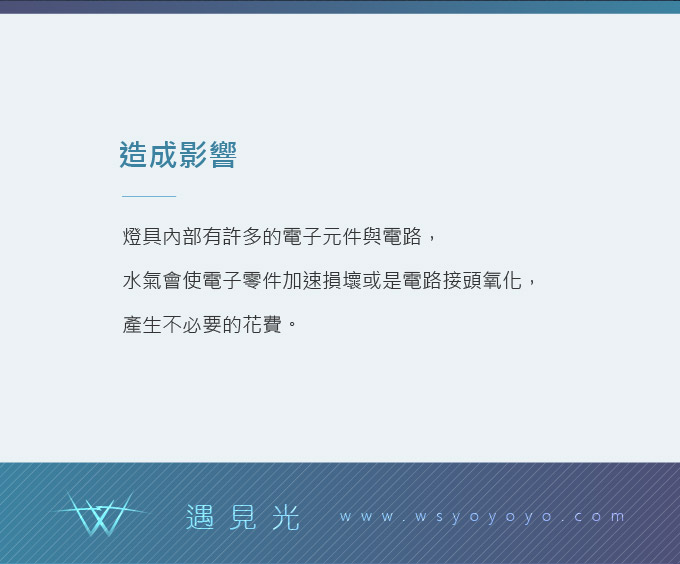 造成影響

燈具內部有許多的電子元件與電路，

水氣會使電子零件加速損壞或是電路接頭氧化，

產生不必要的花費。

遇見光 www.wsyoyoyo.com